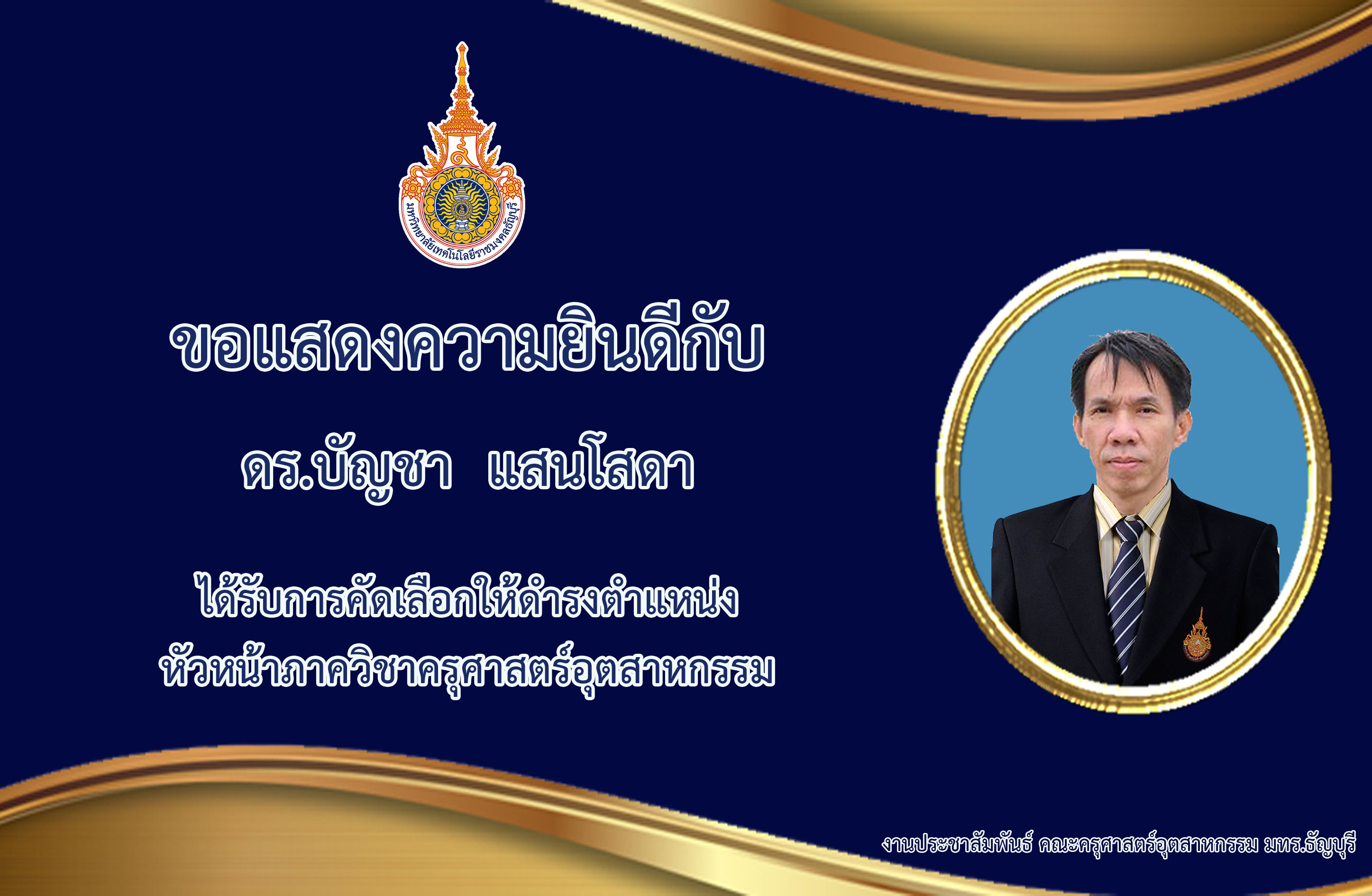 มหาวิทยาลัยเทคโนโลยีราชมงคลธัญบุรี

ขอแสดงความยินดีกับ

ดร.บัญชา แสนโสดา

ได้รับการคัดเลือกให้ดำรงตำแหน่ง
หัวหน้าภาควิชาครุศาสตร์อุตสาหกรรม

งานประชาสัมพันธ์ คณะครุศาสตร์อุตสาหกรรม มทร.ธัญบุรี